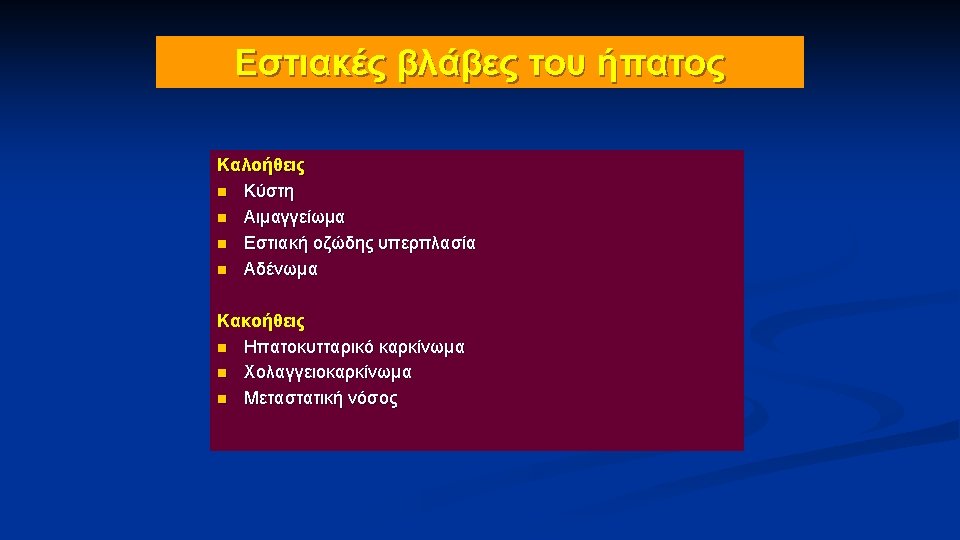 Εστιακές βλάβες του ήπατος

Καλοήθεις
- Κύστη
- Αιμαγγείωμα
- Εστιακή οζώδης υπερπλασία
- Αδένωμα

Κακοήθεις
- Ηπατοκυτταρικό καρκίνωμα
- Χολαγγειοκαρκίνωμα
- Μεταστατική νόσος